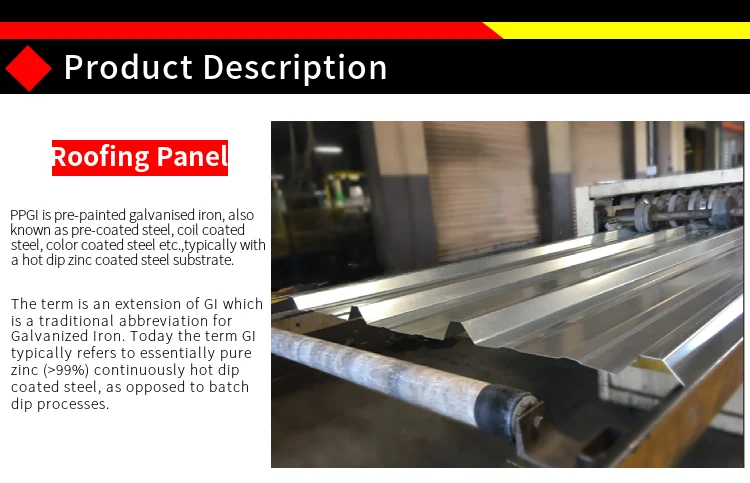 Product Description

Roofing Panel

PPGI is pre-painted galvanised iron, also known as pre-coated steel, coil coated steel, color coated steel etc.,typically with a hot dip zinc coated steel substrate.

The term is an extension of GI which is a traditional abbreviation for Galvanized Iron. Today the term GI typically refers to essentially pure zinc (>99%) continuously hot dip coated steel, as opposed to batch dip processes.